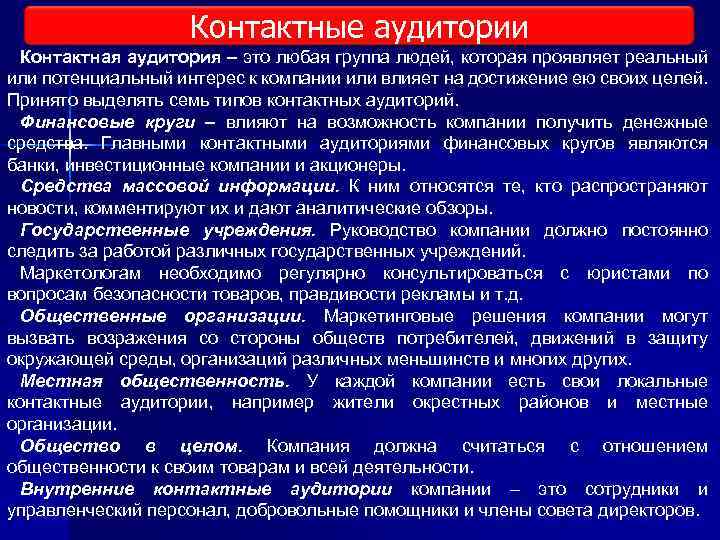 Контактные аудитории

Контактная аудитория – это любая группа людей, которая проявляет реальный или потенциальный интерес к компании или влияет на достижение ею своих целей. Принято выделять семь типов контактных аудиторий.

Финансовые круги – влияют на возможность компании получить денежные средства. Главными контактными аудиториями финансовых кругов являются банки, инвестиционные компании и акционеры.

Средства массовой информации. К ним относятся те, кто распространяют новости, комментируют их и дают аналитические обзоры.

Государственные учреждения. Руководство компании должно постоянно следить за работой различных государственных учреждений.

Маркетологам необходимо регулярно консультироваться с юристами по вопросам безопасности товаров, правдивости рекламы и т.д.

Общественные организации. Маркетинговые решения компании могут вызвать возражения со стороны обществ потребителей, движений в защиту окружающей среды, организаций различных меньшинств и многих других.

Местная общественность. У каждой компании есть свои локальные контактные аудитории, например жители окрестных районов и местные организации.

Общество в целом. Компания должна считаться с отношением общественности к своим товарам и всей деятельности.

Внутренние контактные аудитории компании – это сотрудники и управленческий персонал, добровольные помощники и члены совета директоров.